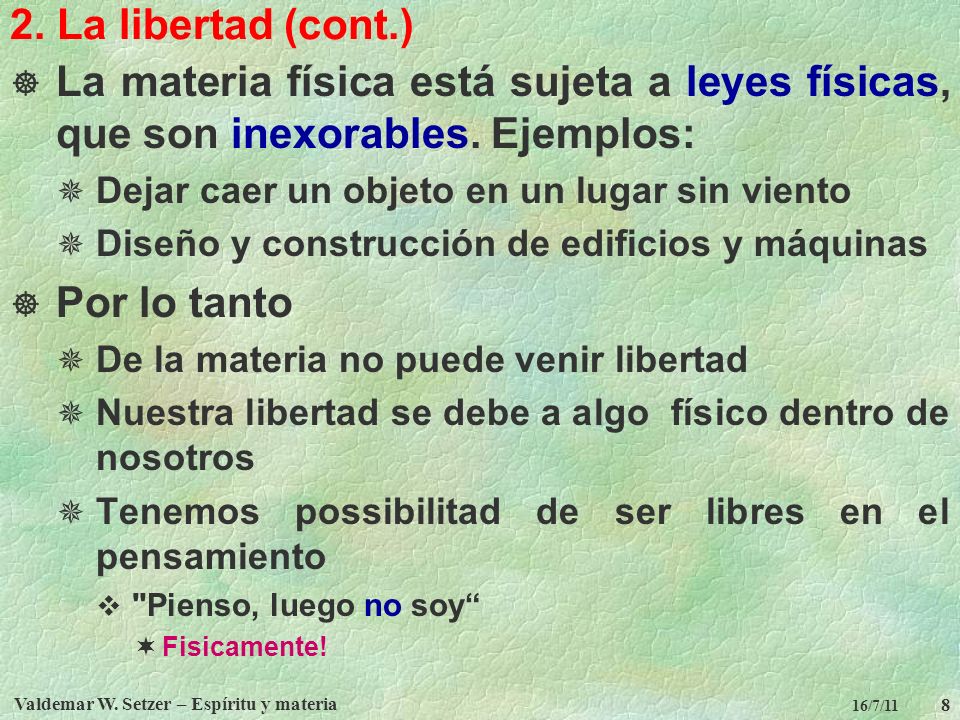 2. La libertad (cont.)

La materia física está sujeta a leyes físicas, que son inexorables. Ejemplos:

Dejar caer un objeto en un lugar sin viento

Diseño y construcción de edificios y máquinas

Por lo tanto

De la materia no puede venir libertad

Nuestra libertad se debe a algo físico dentro de nosotros

Tenemos possibilitad de ser libres en el pensamiento

"Pienso, luego no soy“

Fisicamente!

Valdemar W. Setzer – Espíritu y materia

16/7/11

8